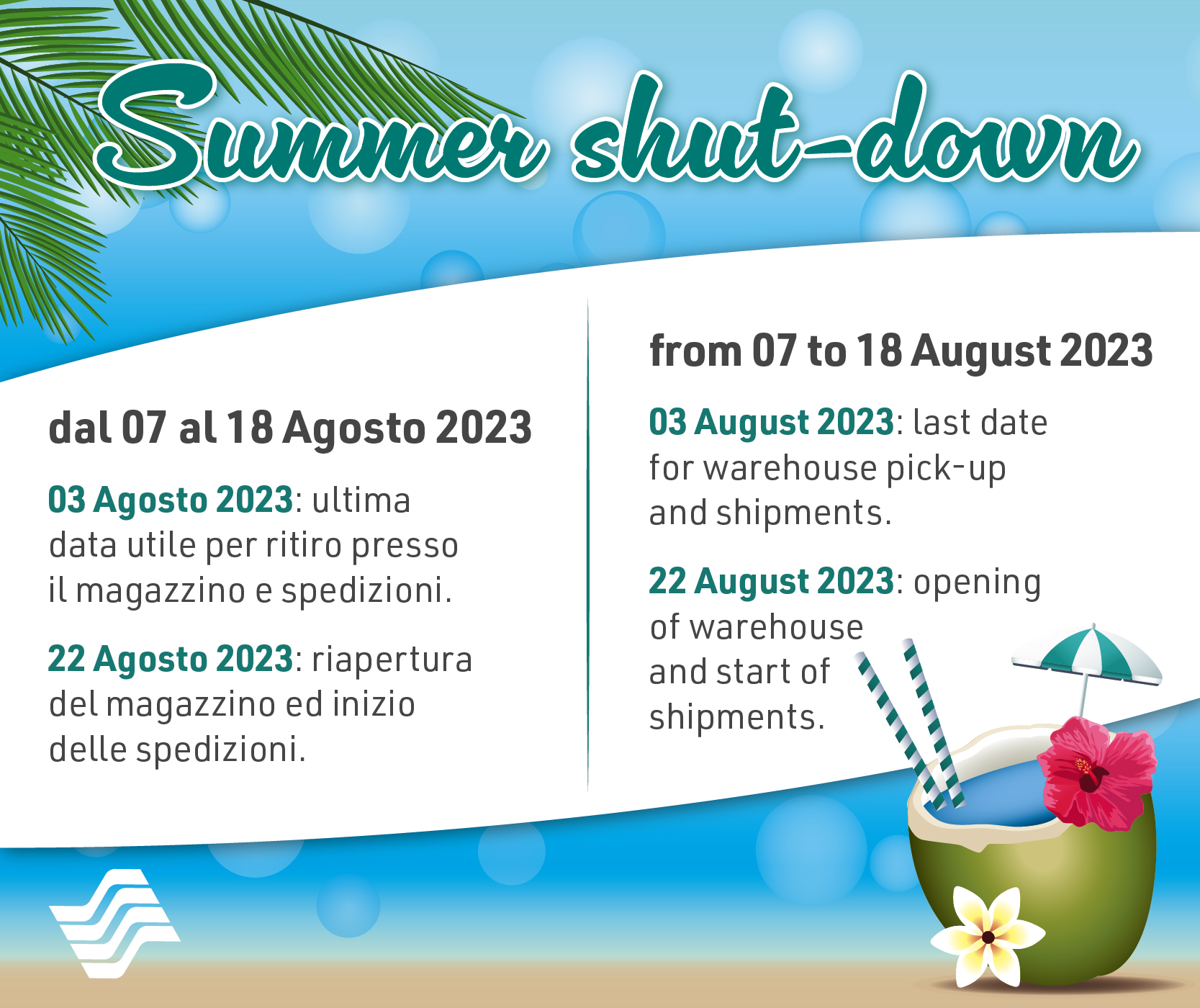 Summer shut-down

dal 07 al 18 Agosto 2023

03 Agosto 2023: ultima data utile per ritiro presso il magazzino e spedizioni.

22 Agosto 2023: riapertura del magazzino ed inizio delle spedizioni.

from 07 to 18 August 2023

03 August 2023: last date for warehouse pick-up and shipments.

22 August 2023: opening of warehouse and start of shipments.